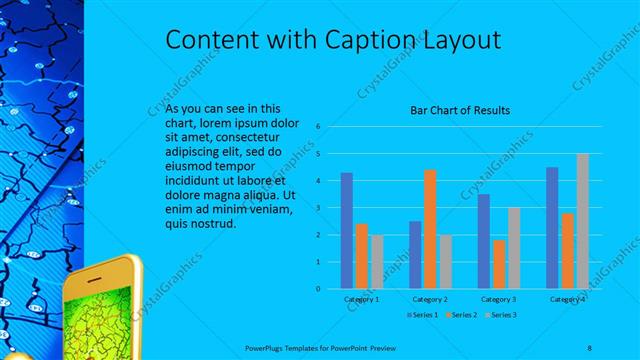 Content with Caption Layout

As you can see in this chart, lorem ipsum dolor sit amet, consectetur adipiscing elit, sed do eiusmod tempor incididunt ut labore et dolore magna aliqua. Ut enim ad minim veniam, quis nostrud.

Bar Chart of Results

6
5
4
3
2
1
0

Category 1
Category 2
Category 3
Category 4

Series 1
Series 2
Series 3

CrystalGraphics

PowerPlugs Templates for PowerPoint Preview

8